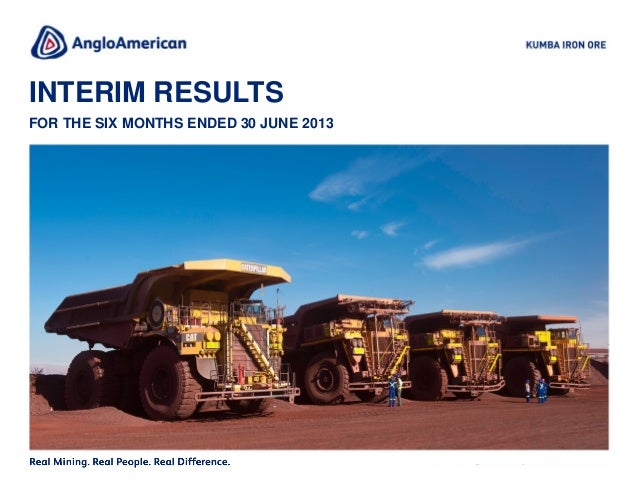 AngloAmerican

KUMBA IRON ORE

INTERIM RESULTS

FOR THE SIX MONTHS ENDED 30 JUNE 2013

CATERPILLAR

CAT

Real Mining. Real People. Real Difference.